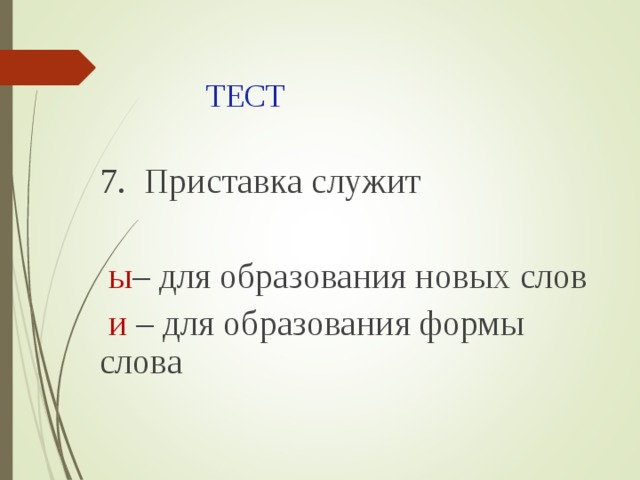 ТЕСТ

7. Приставка служит

ы– для образования новых слов
и – для образования формы слова